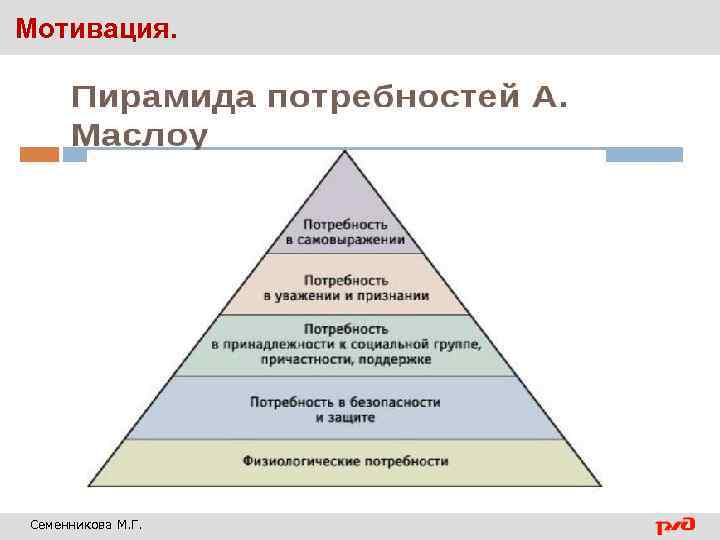 Мотивация.

Пирамида потребностей А. Маслоу

Потребность в самовыражении

Потребность в уважении и признании

Потребность в принадлежности к социальной группе, причастности, поддержке

Потребность в безопасности и защите

Физиологические потребности

Семенникова М.Г.

РЖД